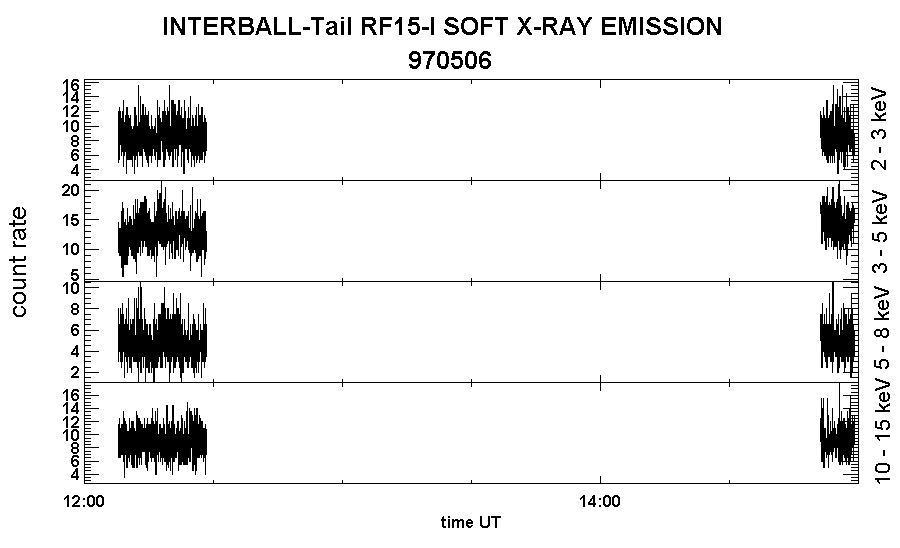 INTERBALL-Tail RF15-I SOFT X-RAY EMISSION
970506

count rate

16
14
12
10
8
6
4
2 - 3 keV

20
15
10
5
3 - 5 keV

10
8
6
4
2
5 - 8 keV

16
14
12
10
8
6
4
10 - 15 keV

12:00
14:00
time UT